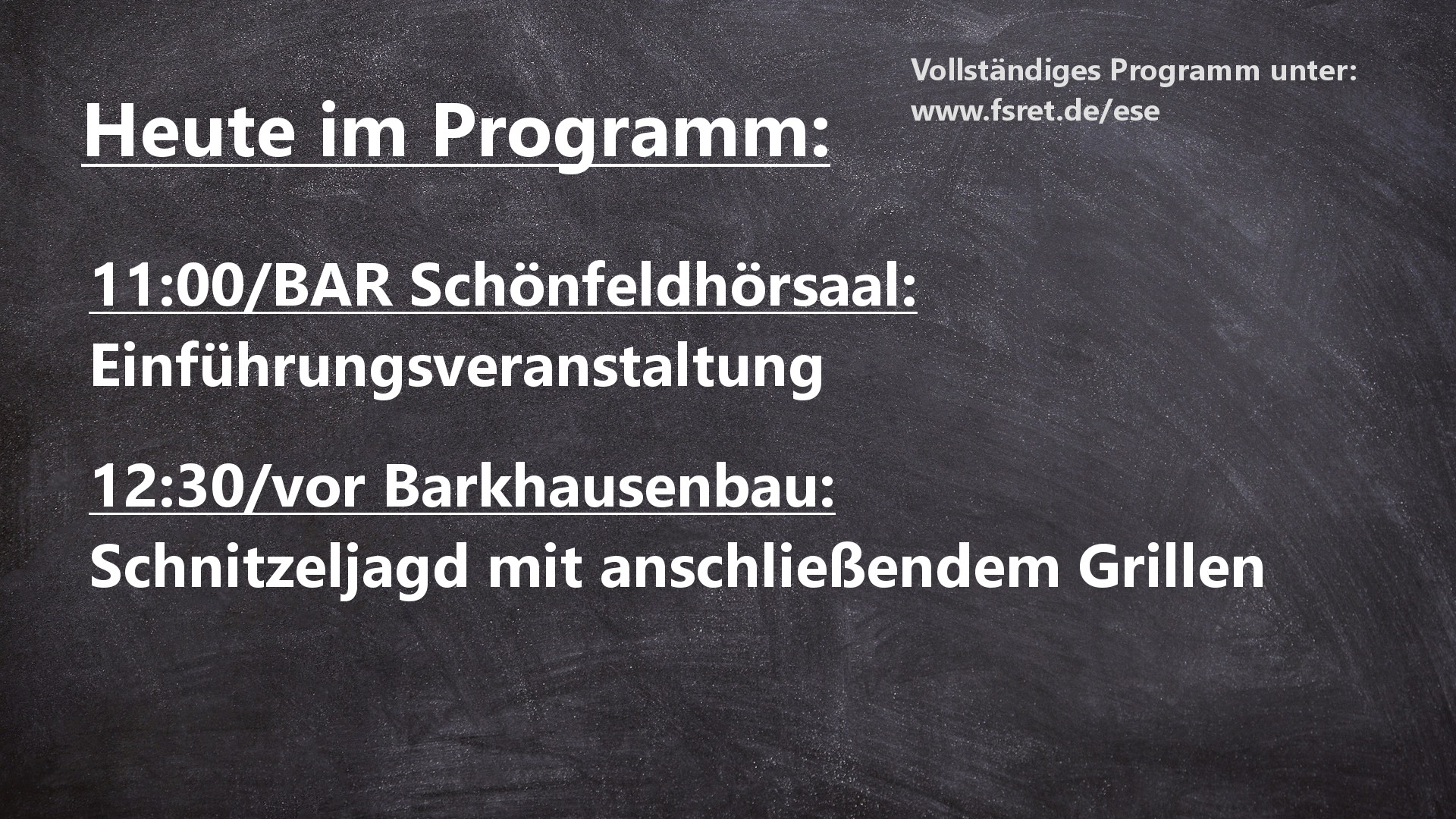 Heute im Programm:

Vollständiges Programm unter:
www.fsret.de/ese

11:00/BAR Schönfeldhörsaal:
Einführungsveranstaltung

12:30/vor Barkhausenbau:
Schnitzeljagd mit anschließendem Grillen